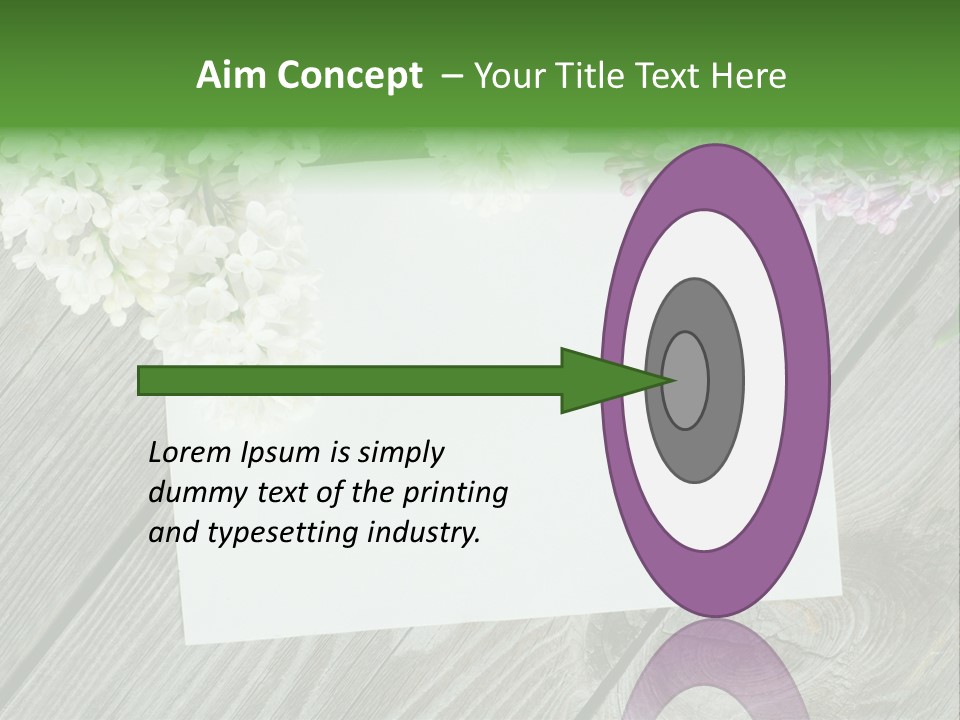 Aim Concept – Your Title Text Here

Lorem Ipsum is simply dummy text of the printing and typesetting industry.